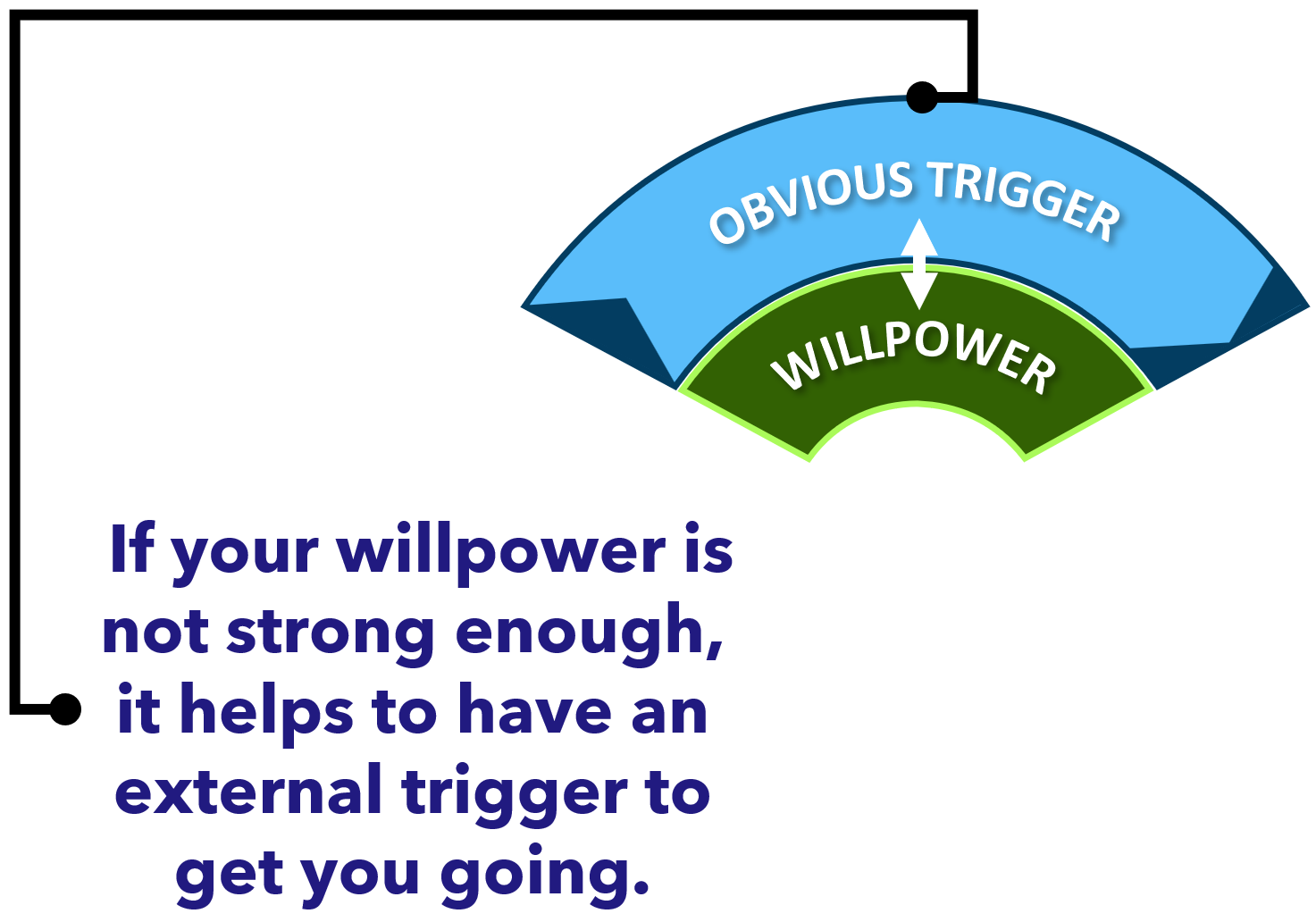 OBVIOUS TRIGGER

WILLPOWER

If your willpower is not strong enough, it helps to have an external trigger to get you going.